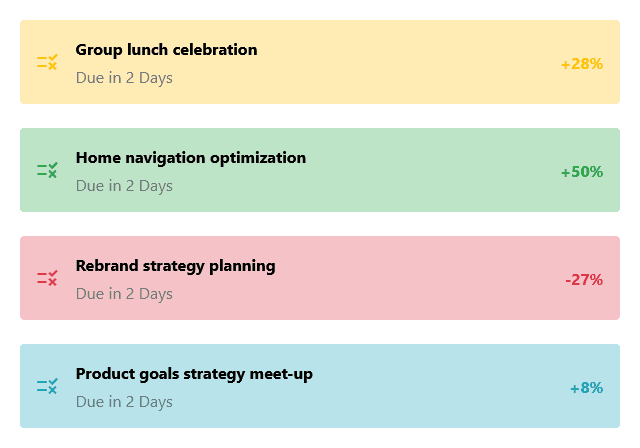 Group lunch celebration
Due in 2 Days
+28%

Home navigation optimization
Due in 2 Days
+50%

Rebrand strategy planning
Due in 2 Days
-27%

Product goals strategy meet-up
Due in 2 Days
+8%